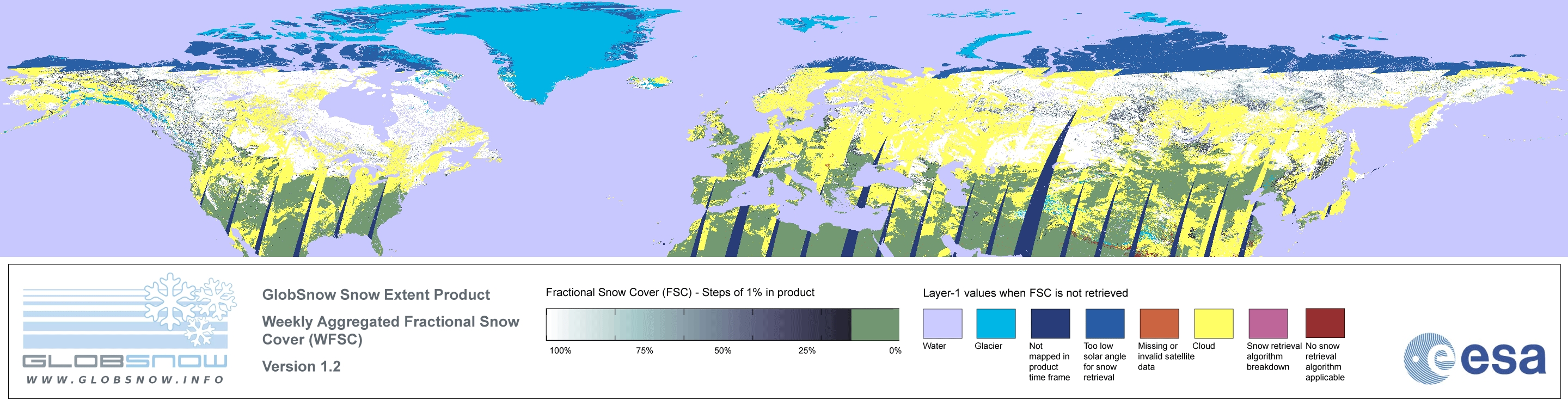 GLOBSNOW
WWW.GLOBSNOW.INFO

GlobSnow Snow Extent Product

Weekly Aggregated Fractional Snow Cover (WFSC)

Version 1.2

Fractional Snow Cover (FSC) - Steps of 1% in product

100%
75%
50%
25%
0%

Layer-1 values when FSC is not retrieved

Water
Glacier
Not mapped in product time frame
Too low solar angle for snow retrieval
Missing or invalid satellite data
Cloud
Snow retrieval algorithm breakdown
No snow retrieval algorithm applicable

esa